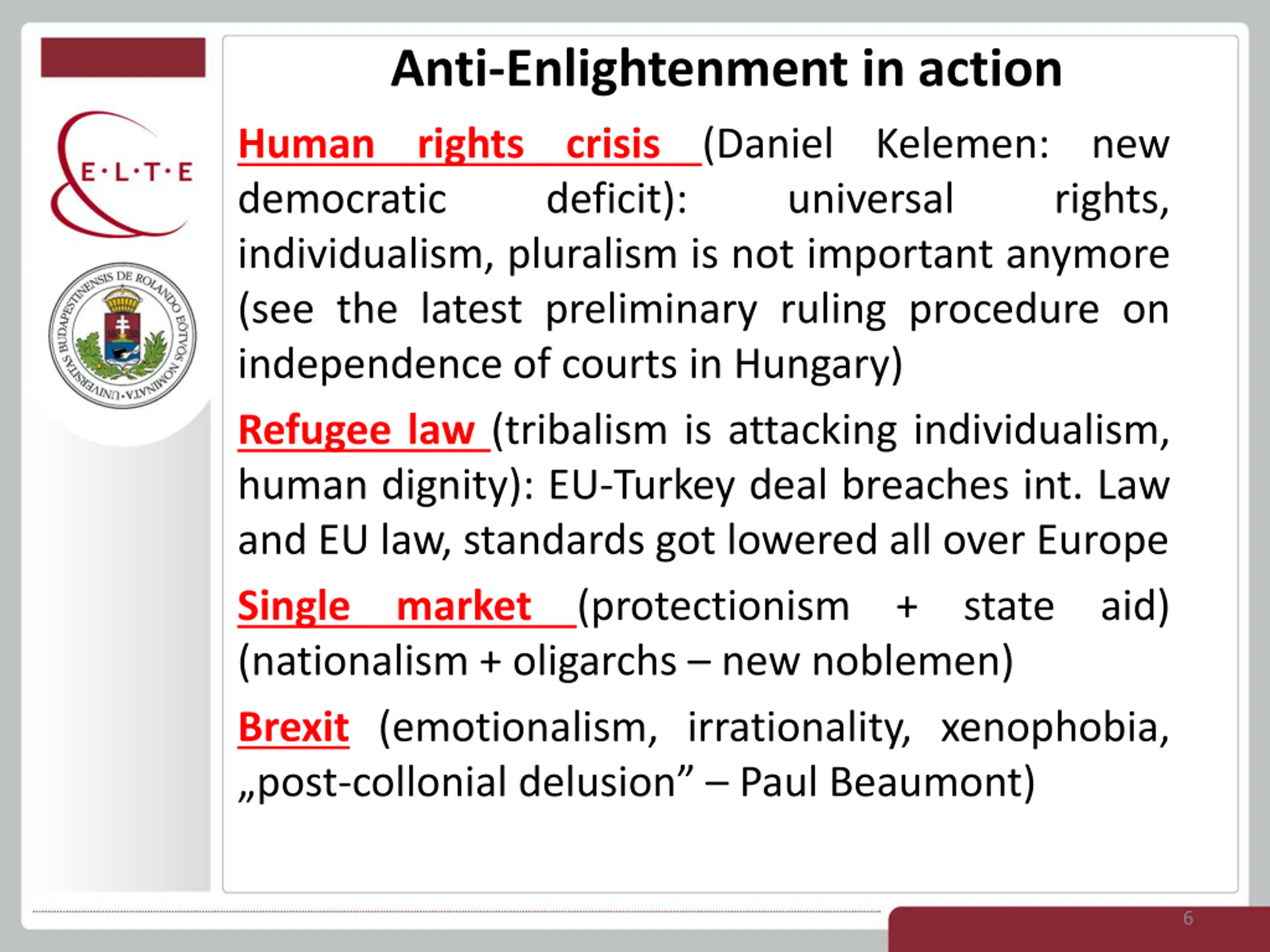 E·L·T·E

UNIVERSITAS BUDAPESTINENSIS DE ROLANDO EÖTVÖS NOMINATA

Anti-Enlightenment in action

Human rights crisis (Daniel Kelemen: new democratic deficit): universal rights, individualism, pluralism is not important anymore (see the latest preliminary ruling procedure on independence of courts in Hungary)

Refugee law (tribalism is attacking individualism, human dignity): EU-Turkey deal breaches int. Law and EU law, standards got lowered all over Europe

Single market (protectionism + state aid) (nationalism + oligarchs – new noblemen)

Brexit (emotionalism, irrationality, xenophobia, „post-collonial delusion” – Paul Beaumont)

6